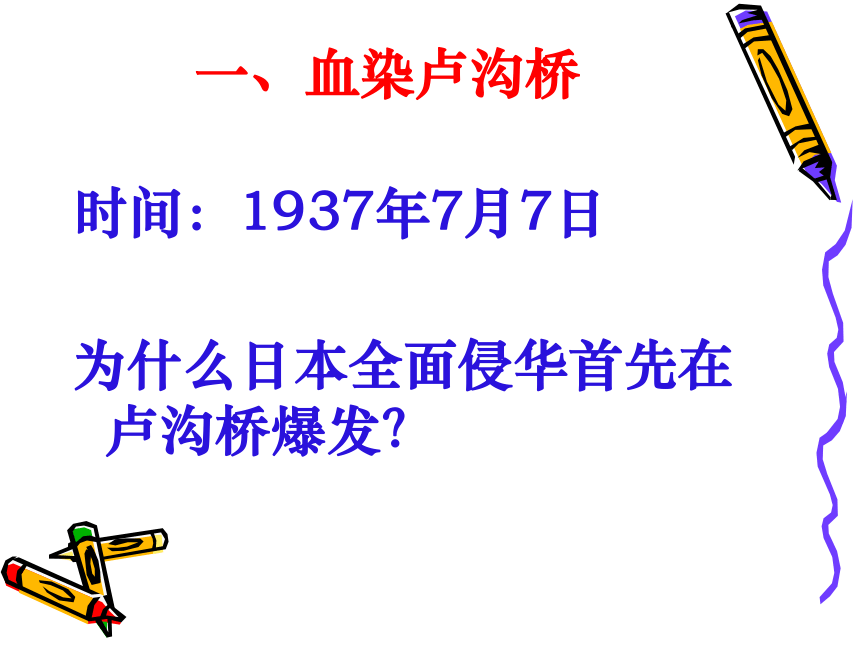 一、血染卢沟桥

时间：1937年7月7日

为什么日本全面侵华首先在卢沟桥爆发?